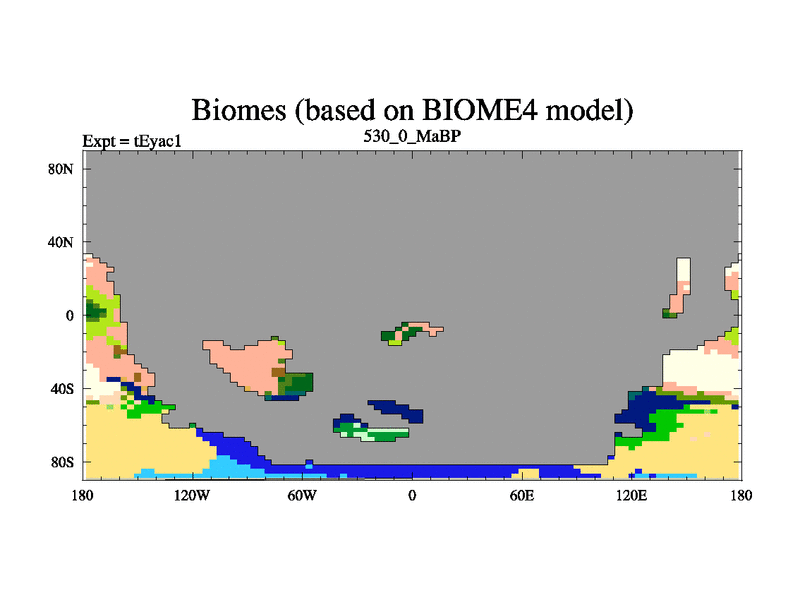 Biomes (based on BIOME4 model)

Expt = tEyac1

530_0_MaBP

80N

40N

0

40S

80S

180

120W

60W

0

60E

120E

180